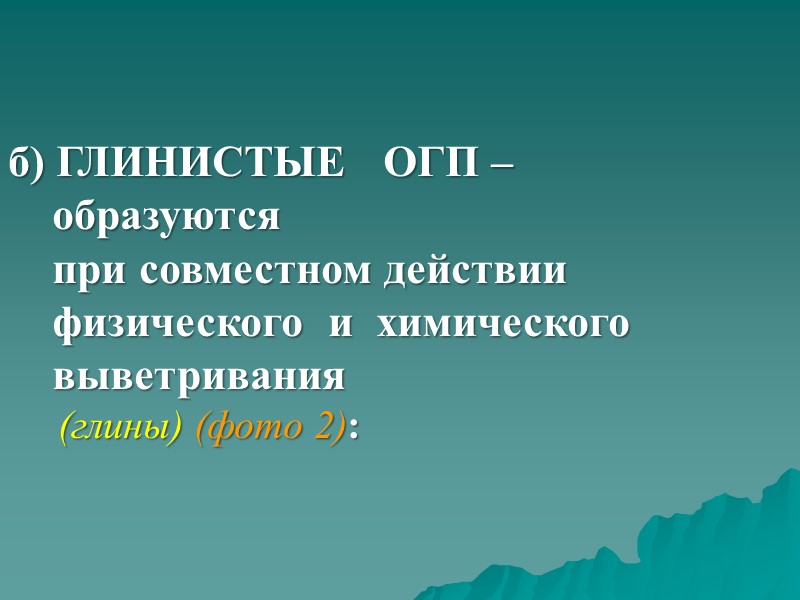 б) ГЛИНИСТЫЕ ОГП – образуются при совместном действии физического и химического выветривания (глины) (фото 2):